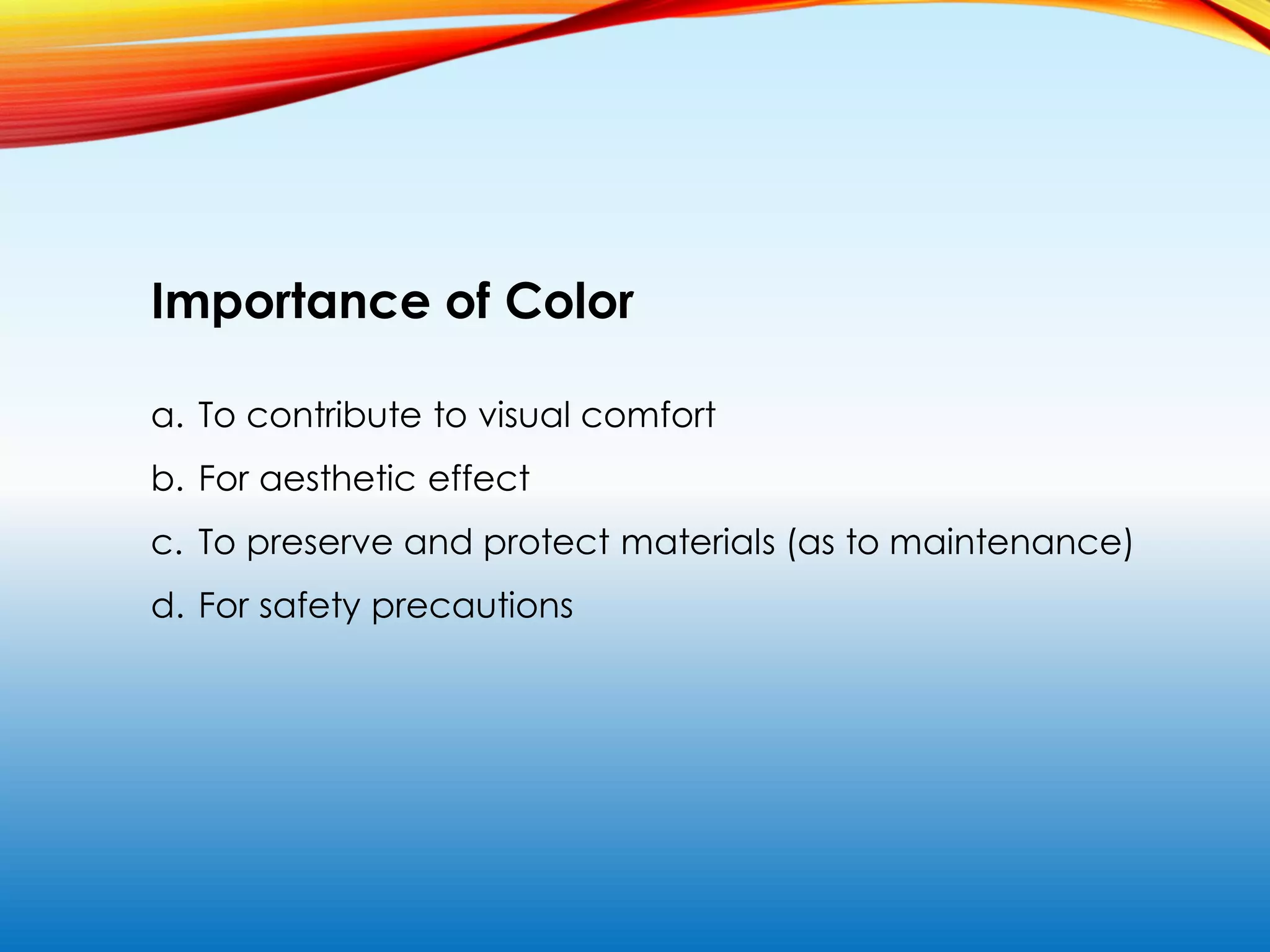 Importance of Color

a. To contribute to visual comfort

b. For aesthetic effect

c. To preserve and protect materials (as to maintenance)

d. For safety precautions